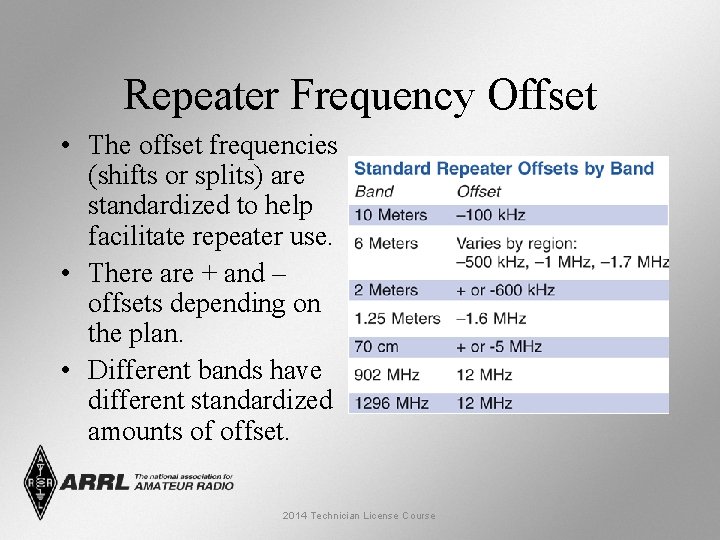 Repeater Frequency Offset

• The offset frequencies (shifts or splits) are standardized to help facilitate repeater use.
• There are + and – offsets depending on the plan.
• Different bands have different standardized amounts of offset.

Standard Repeater Offsets by Band

| Band | Offset |
|---|---|
| 10 Meters | –100 kHz |
| 6 Meters | Varies by region: –500 kHz, –1 MHz, –1.7 MHz |
| 2 Meters | + or -600 kHz |
| 1.25 Meters | –1.6 MHz |
| 70 cm | + or -5 MHz |
| 902 MHz | 12 MHz |
| 1296 MHz | 12 MHz |

ARRL The national association for AMATEUR RADIO

2014 Technician License Course